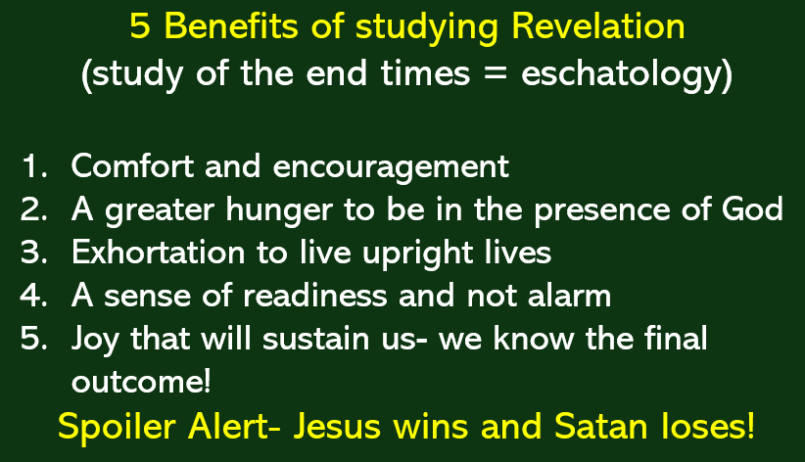 5 Benefits of studying Revelation
(study of the end times = eschatology)

1. Comfort and encouragement
2. A greater hunger to be in the presence of God
3. Exhortation to live upright lives
4. A sense of readiness and not alarm
5. Joy that will sustain us- we know the final outcome!

Spoiler Alert- Jesus wins and Satan loses!